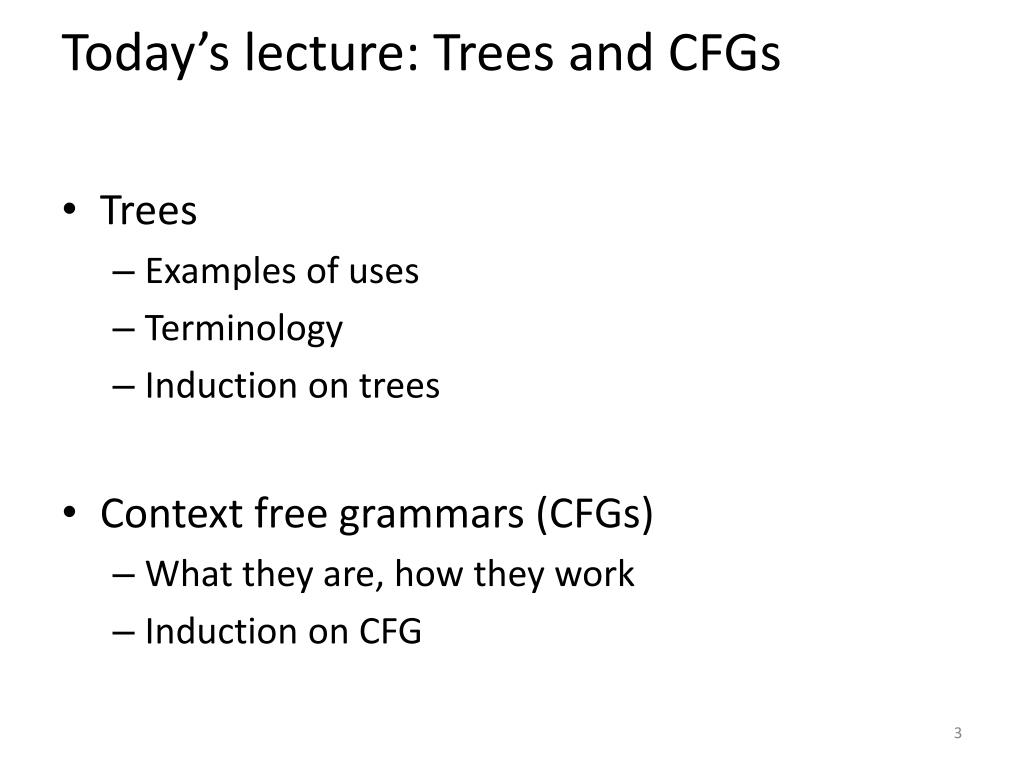 Today’s lecture: Trees and CFGs

• Trees
– Examples of uses
– Terminology
– Induction on trees

• Context free grammars (CFGs)
– What they are, how they work
– Induction on CFG

3